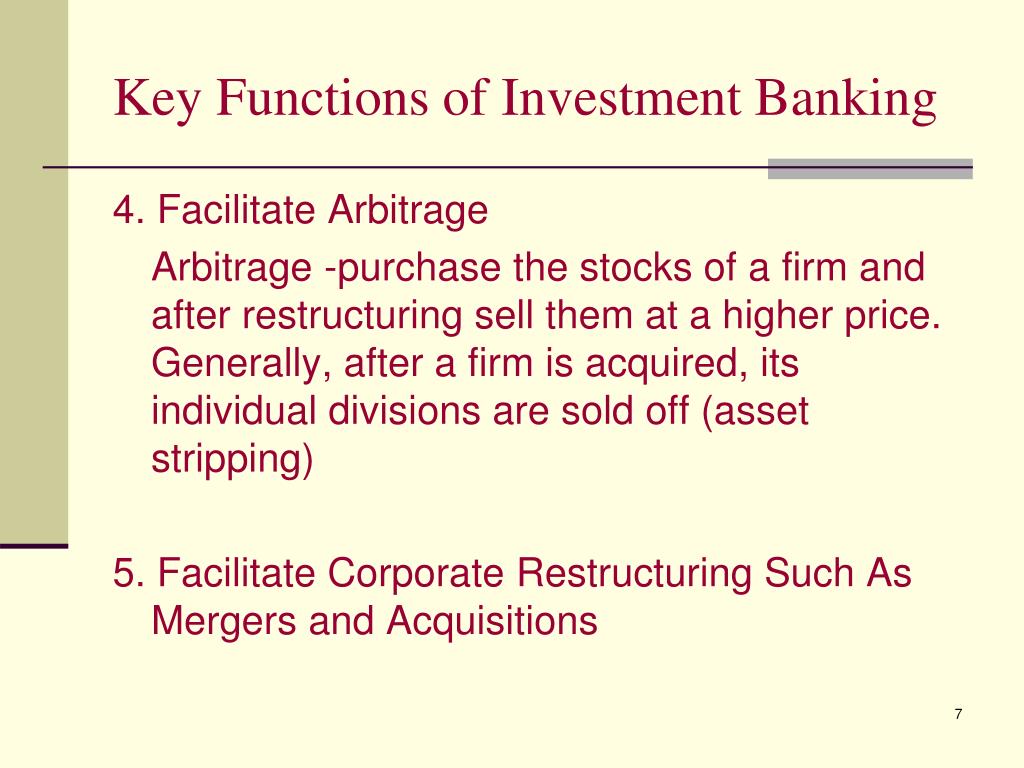 Key Functions of Investment Banking

4. Facilitate Arbitrage

Arbitrage -purchase the stocks of a firm and after restructuring sell them at a higher price. Generally, after a firm is acquired, its individual divisions are sold off (asset stripping)

5. Facilitate Corporate Restructuring Such As Mergers and Acquisitions

7